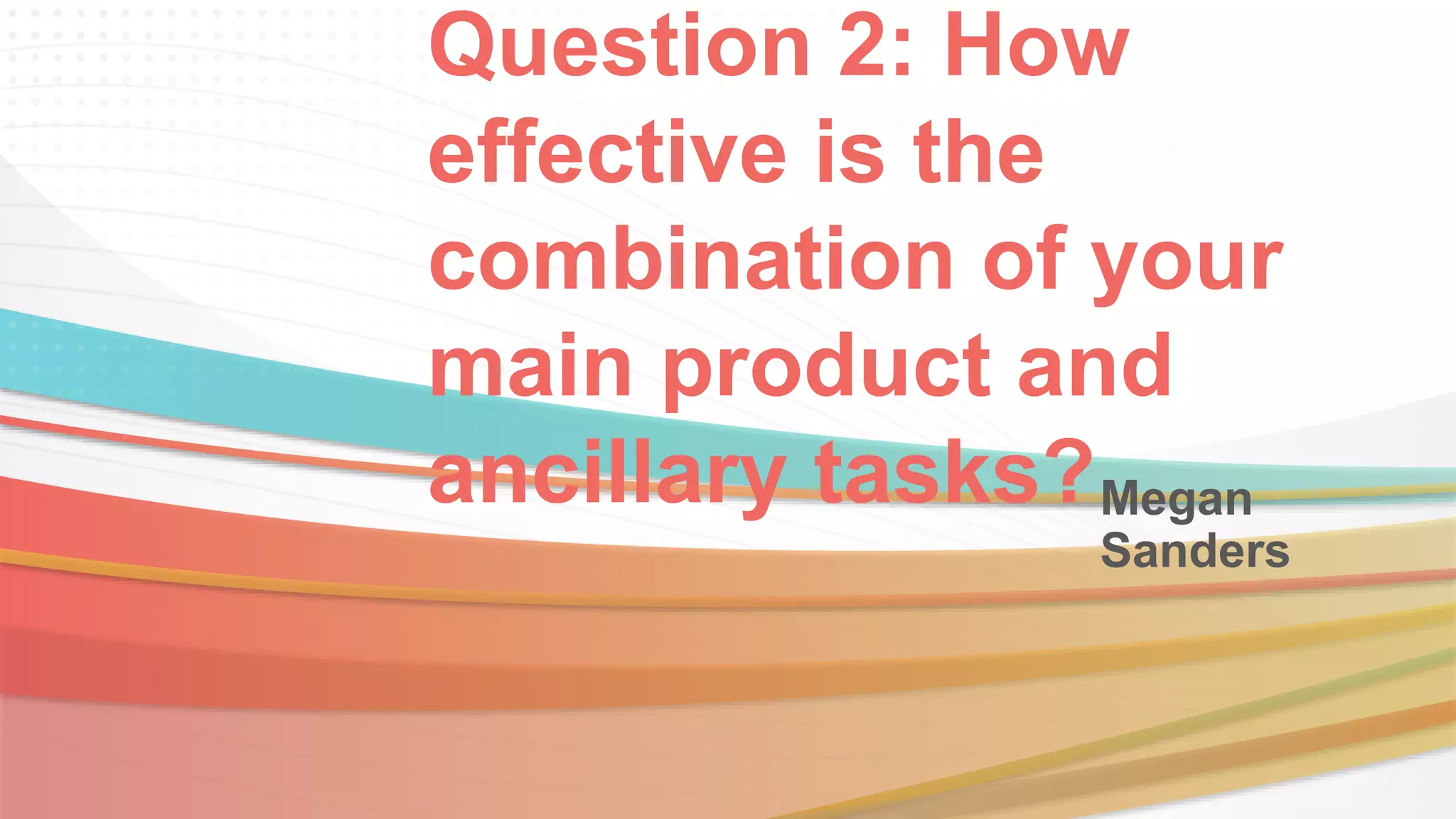 Question 2: How effective is the combination of your main product and ancillary tasks?

Megan Sanders